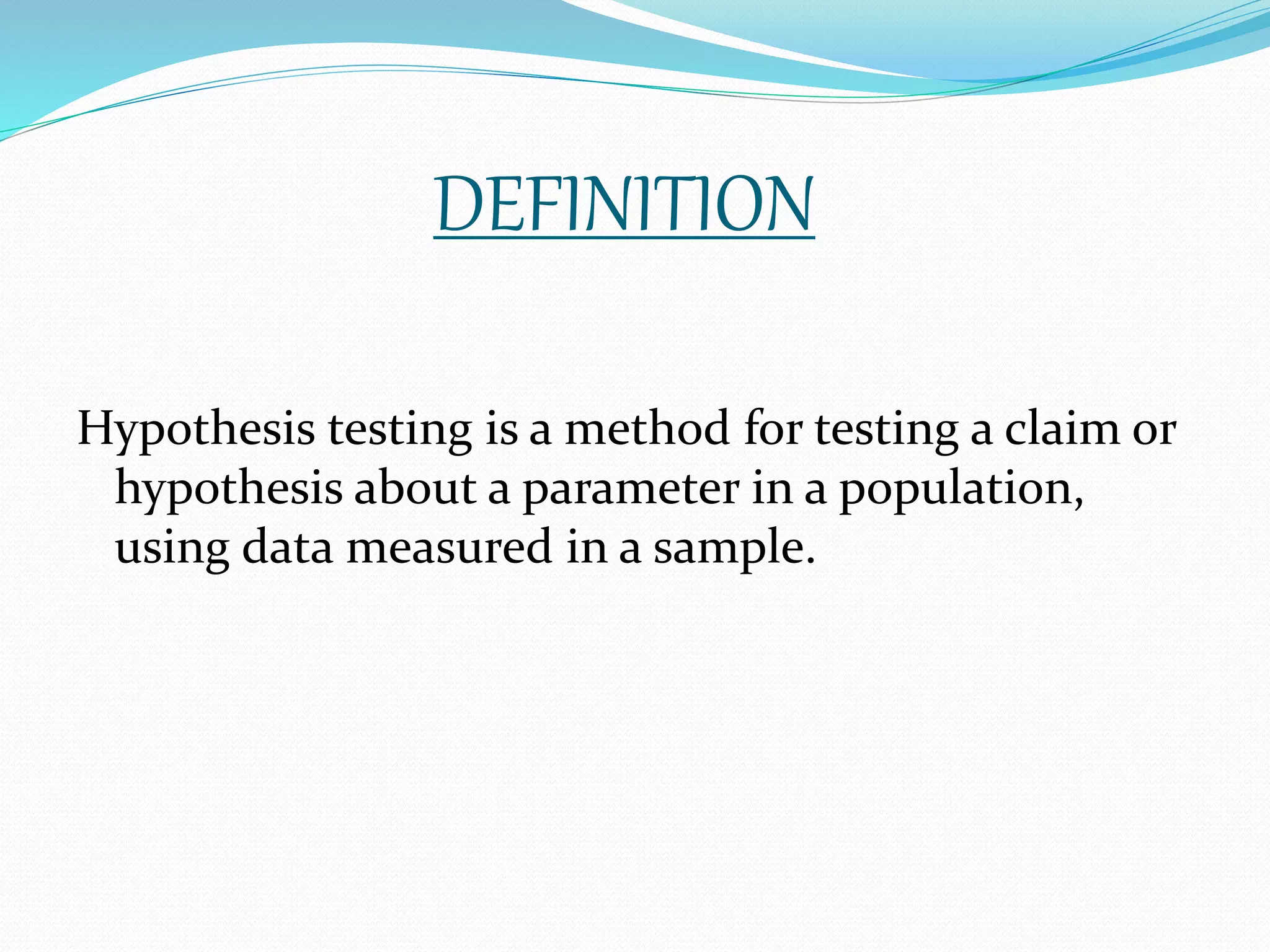 DEFINITION

Hypothesis testing is a method for testing a claim or hypothesis about a parameter in a population, using data measured in a sample.